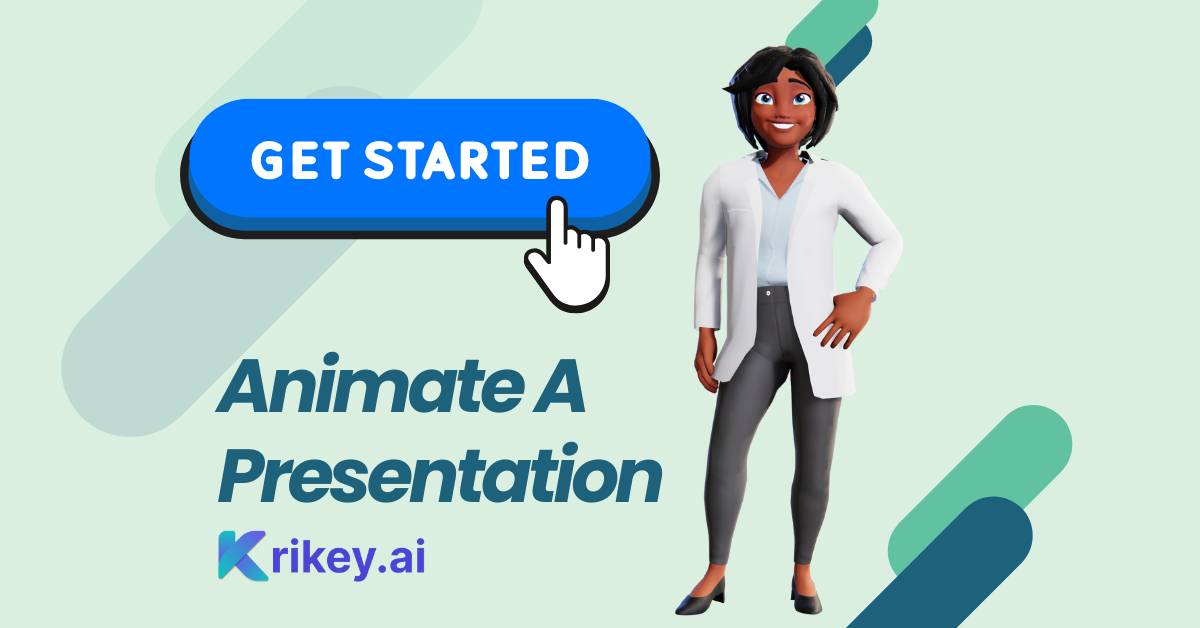 GET STARTED

Animate A Presentation

Krikey.ai